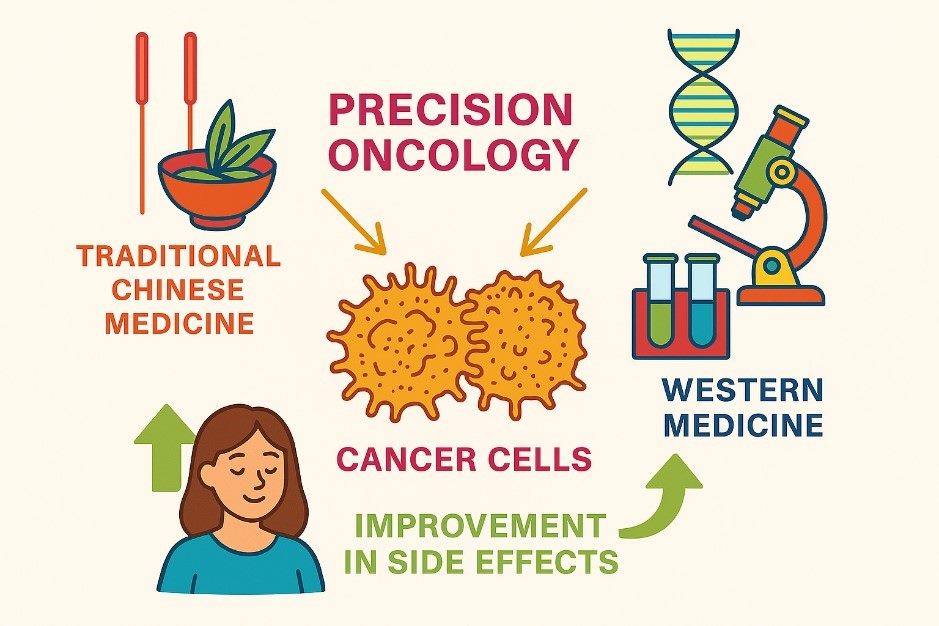 PRECISION ONCOLOGY

TRADITIONAL CHINESE MEDICINE

CANCER CELLS

WESTERN MEDICINE

IMPROVEMENT IN SIDE EFFECTS